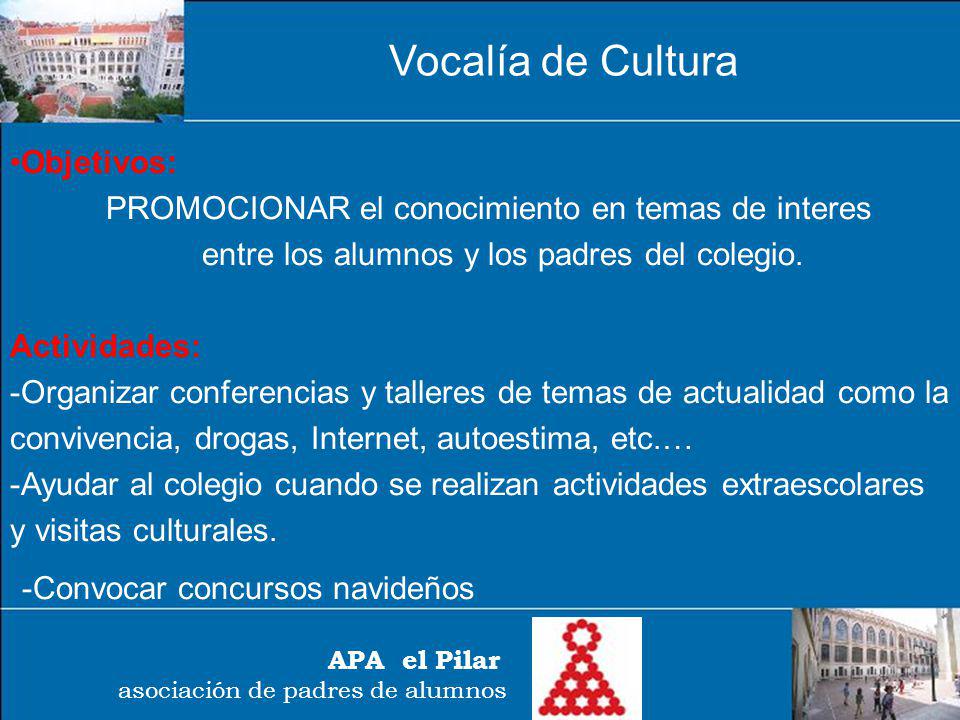 Vocalía de Cultura

•Objetivos:
PROMOCIONAR el conocimiento en temas de interes entre los alumnos y los padres del colegio.

Actividades:
-Organizar conferencias y talleres de temas de actualidad como la convivencia, drogas, Internet, autoestima, etc.…
-Ayudar al colegio cuando se realizan actividades extraescolares y visitas culturales.
-Convocar concursos navideños

APA el Pilar
asociación de padres de alumnos